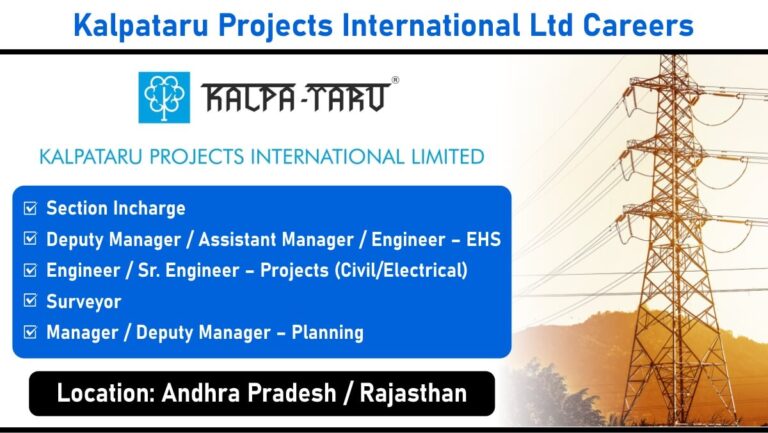 Kalpataru Projects International Ltd Careers

KALPA-TARU®

KALPATARU PROJECTS INTERNATIONAL LIMITED

☑ Section Incharge
☑ Deputy Manager / Assistant Manager / Engineer – EHS
☑ Engineer / Sr. Engineer – Projects (Civil/Electrical)
☑ Surveyor
☑ Manager / Deputy Manager – Planning

Location: Andhra Pradesh / Rajasthan